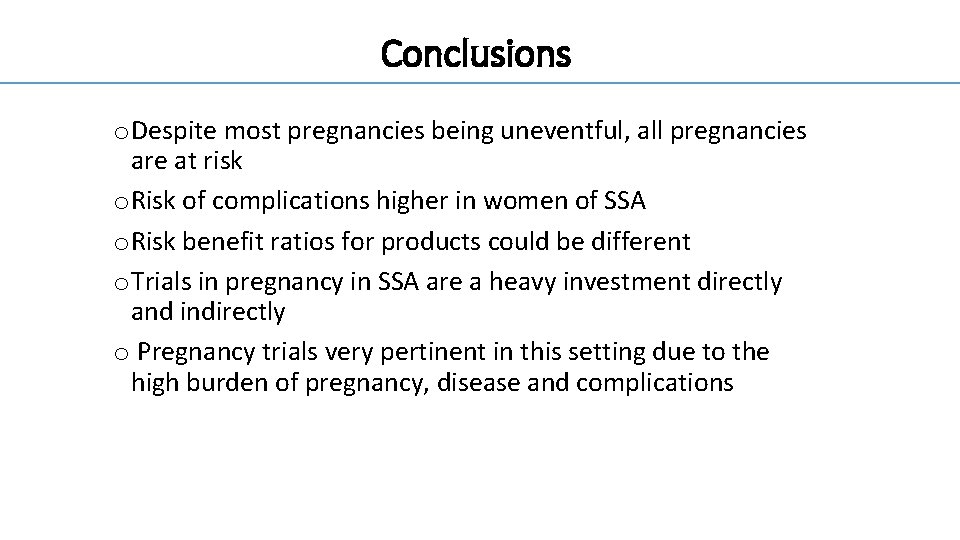 Conclusions

o Despite most pregnancies being uneventful, all pregnancies are at risk

o Risk of complications higher in women of SSA

o Risk benefit ratios for products could be different

o Trials in pregnancy in SSA are a heavy investment directly and indirectly

o Pregnancy trials very pertinent in this setting due to the high burden of pregnancy, disease and complications